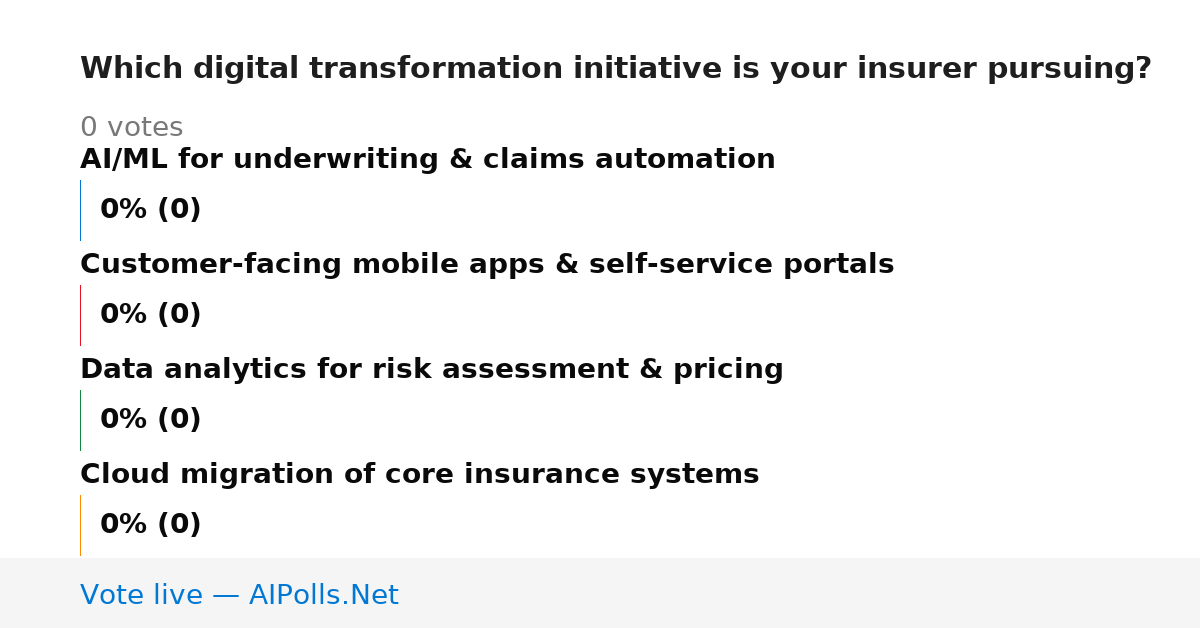 Which digital transformation initiative is your insurer pursuing?

0 votes

AI/ML for underwriting & claims automation

0% (0)

Customer-facing mobile apps & self-service portals

0% (0)

Data analytics for risk assessment & pricing

0% (0)

Cloud migration of core insurance systems

0% (0)

Vote live — AIPolls.Net